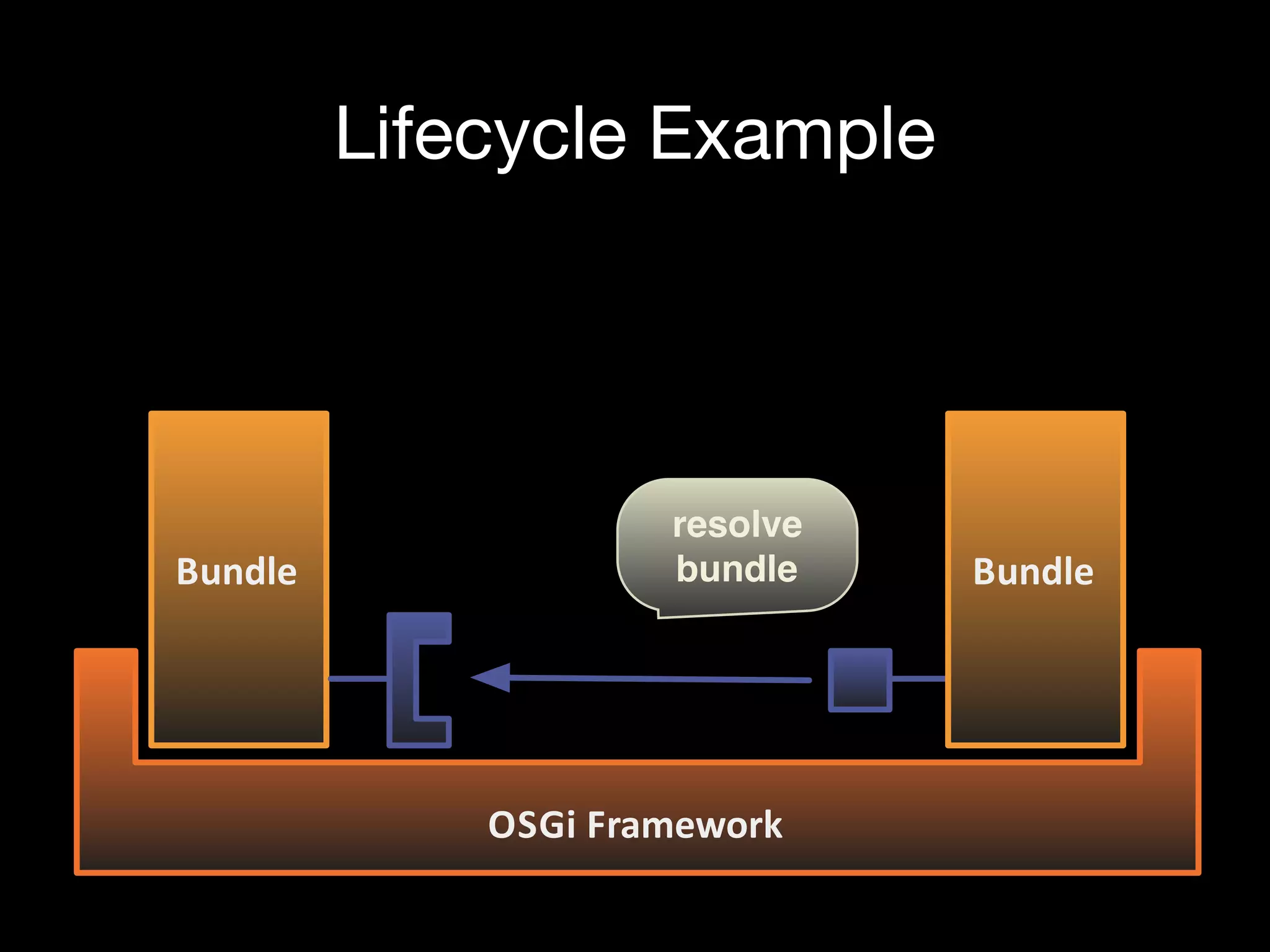 Lifecycle Example

Bundle

resolve bundle

Bundle

OSGi Framework